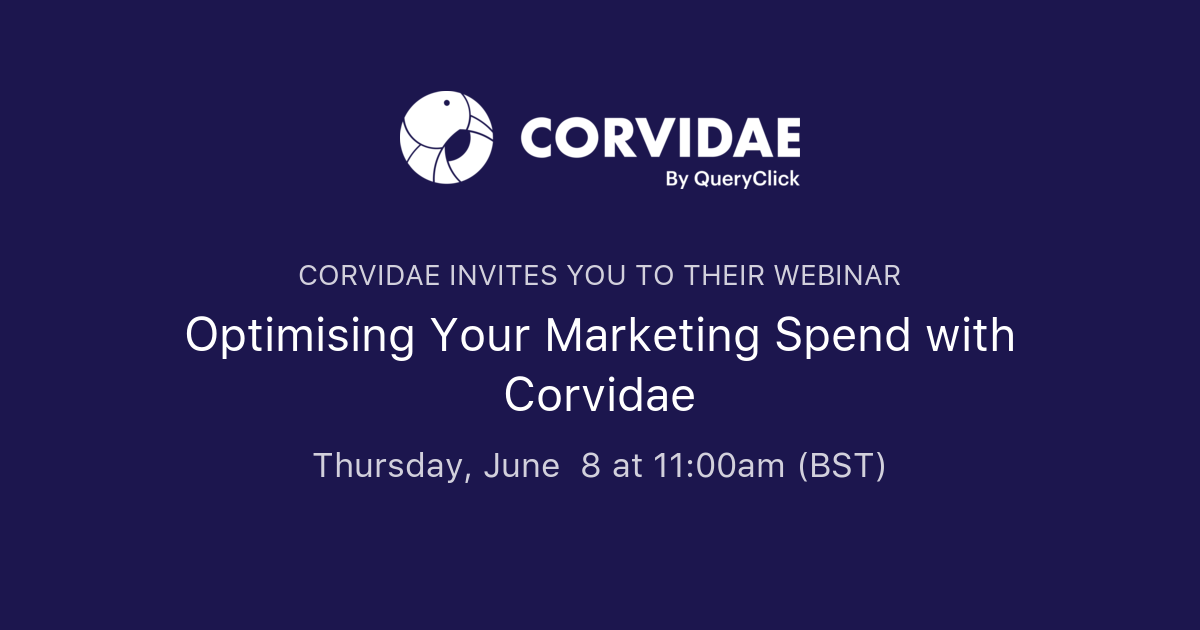 CORVIDAE
By QueryClick

CORVIDAE INVITES YOU TO THEIR WEBINAR

Optimising Your Marketing Spend with Corvidae

Thursday, June 8 at 11:00am (BST)